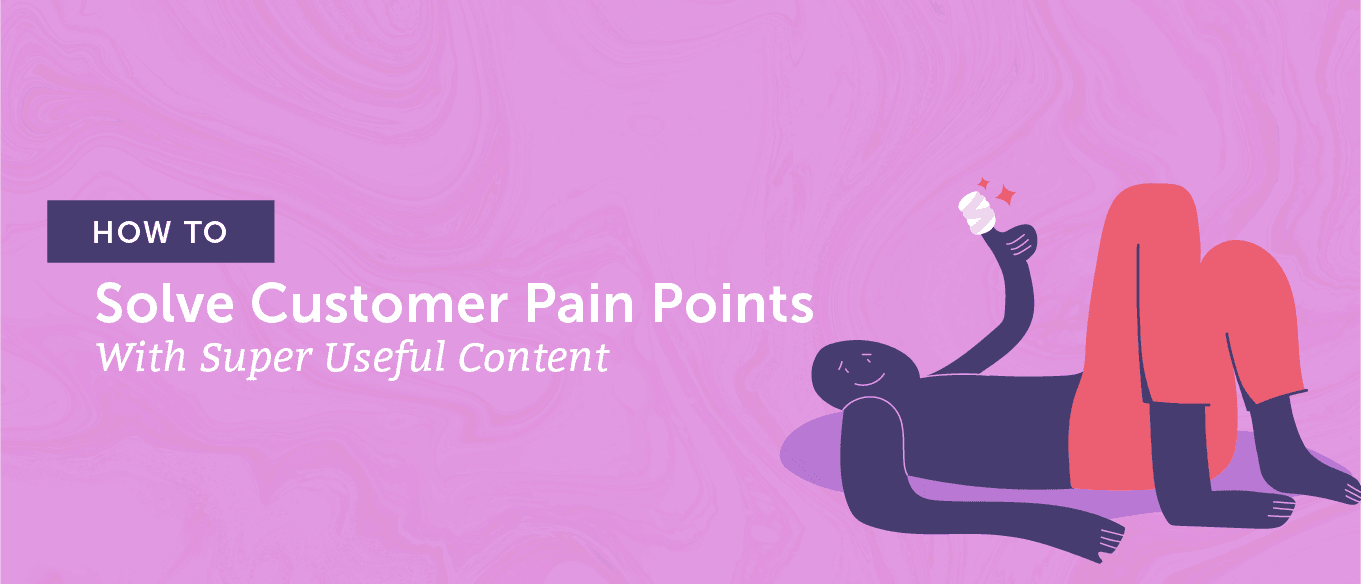 HOW TO

Solve Customer Pain Points
With Super Useful Content